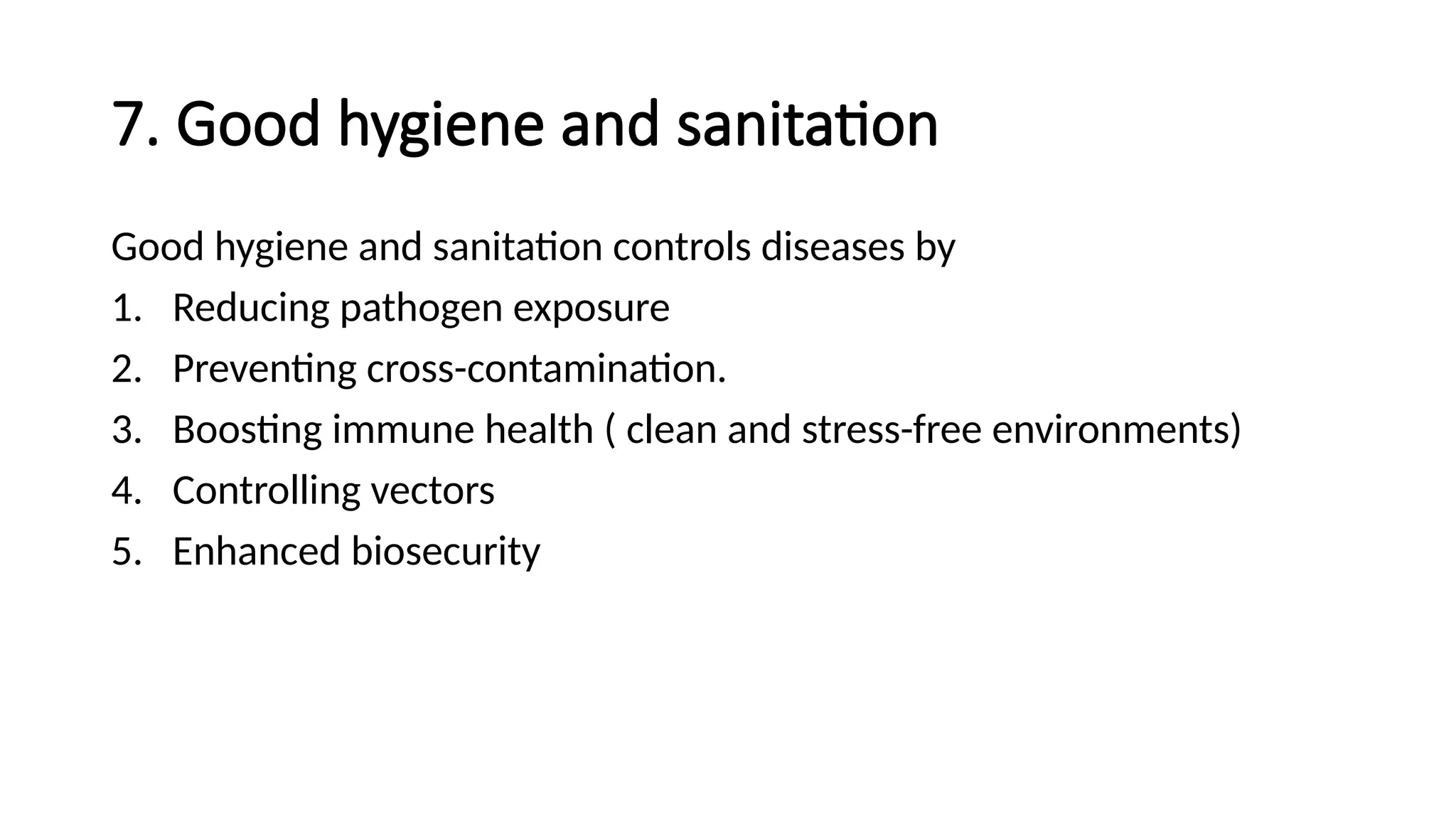 7. Good hygiene and sanitation

Good hygiene and sanitation controls diseases by

1. Reducing pathogen exposure
2. Preventing cross-contamination.
3. Boosting immune health ( clean and stress-free environments)
4. Controlling vectors
5. Enhanced biosecurity